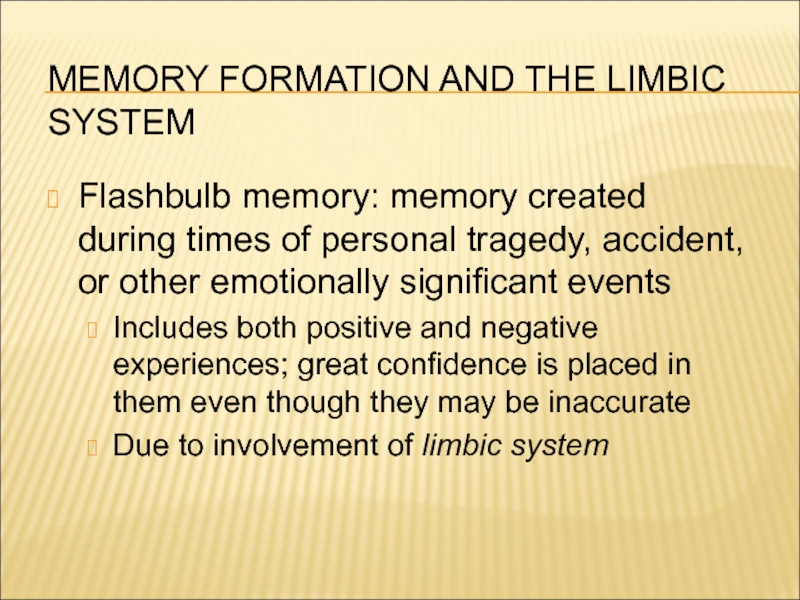 MEMORY FORMATION AND THE LIMBIC SYSTEM

Flashbulb memory: memory created during times of personal tragedy, accident, or other emotionally significant events

Includes both positive and negative experiences; great confidence is placed in them even though they may be inaccurate

Due to involvement of limbic system